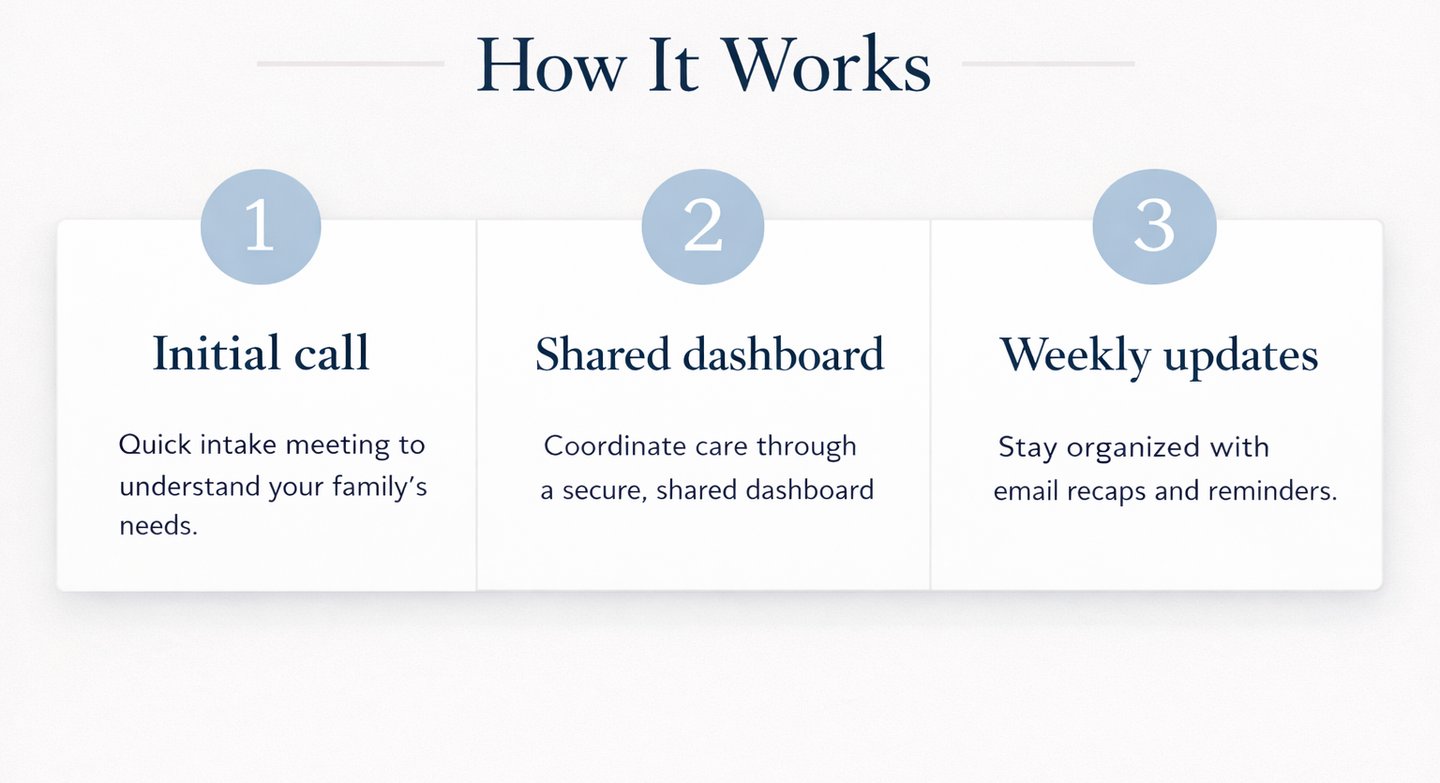 How It Works

1

Initial call

Quick intake meeting to understand your family's needs.

2

Shared dashboard

Coordinate care through a secure, shared dashboard

3

Weekly updates

Stay organized with email recaps and reminders.